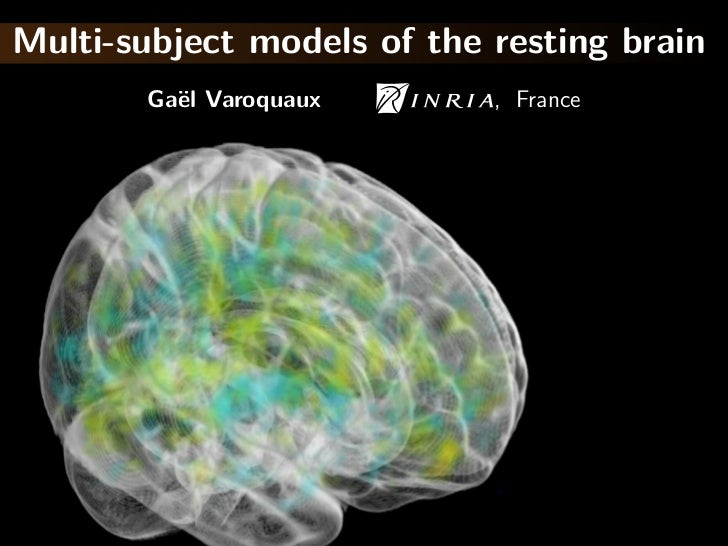 Multi-subject models of the resting brain

Gaël Varoquaux INRIA, France